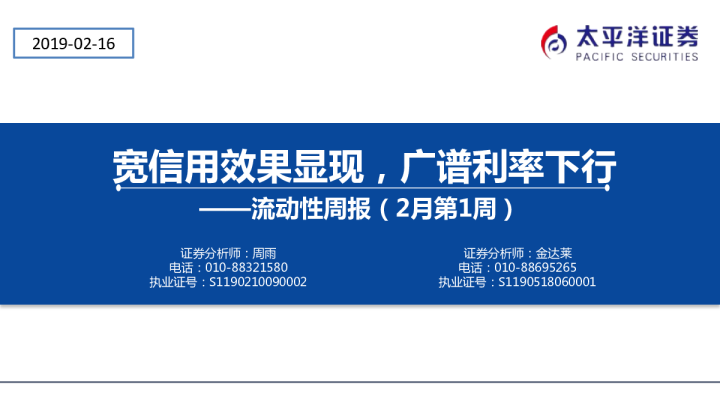 2019-02-16

太平洋证券
PACIFIC SECURITIES

宽信用效果显现，广谱利率下行
——流动性周报（2月第1周）

证券分析师：周雨
电话：010-88321580
执业证号：S1190210090002

证券分析师：金达莱
电话：010-88695265
执业证号：S1190518060001